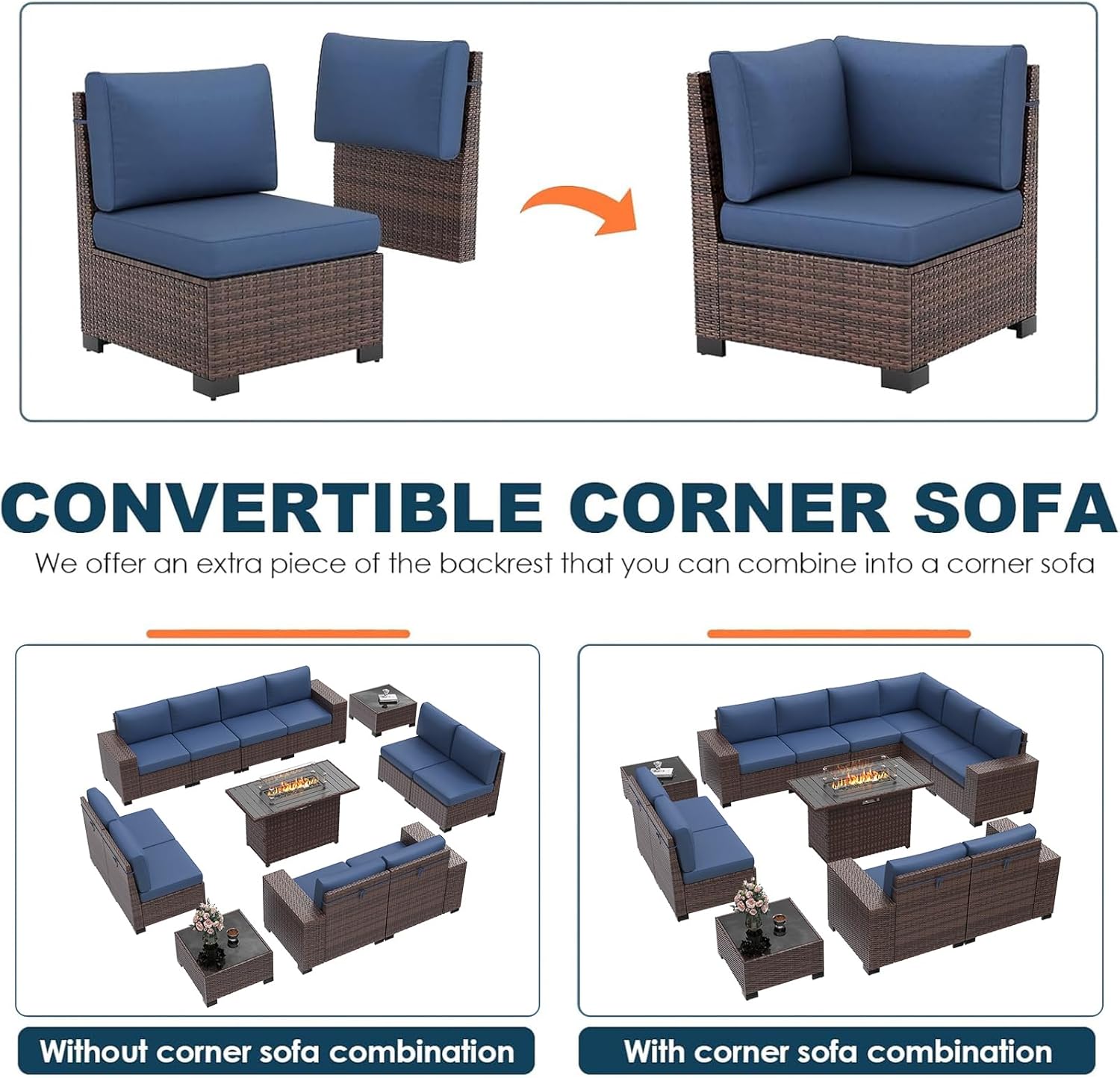 CONVERTIBLE CORNER SOFA

We offer an extra piece of the backrest that you can combine into a corner sofa

Without corner sofa combination

With corner sofa combination